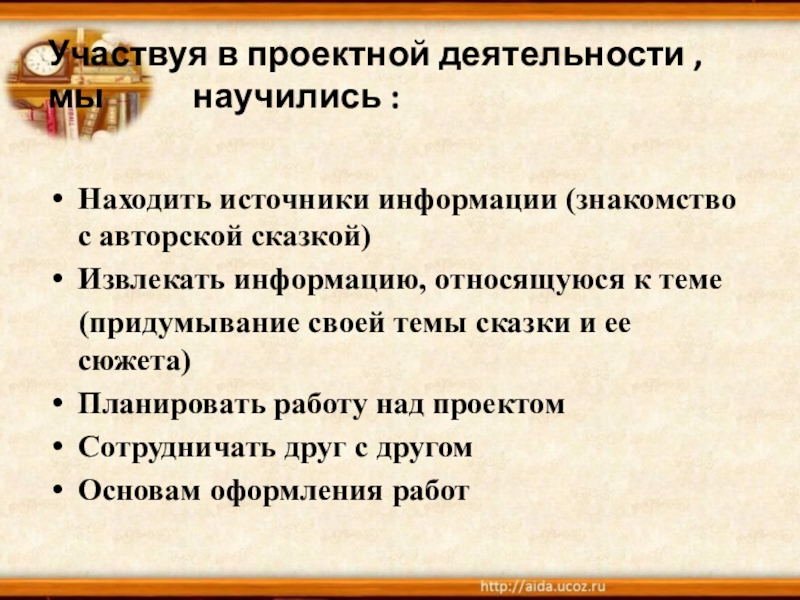 Участвуя в проектной деятельности , мы научились :

• Находить источники информации (знакомство с авторской сказкой)
• Извлекать информацию, относящуюся к теме (придумывание своей темы сказки и ее сюжета)
• Планировать работу над проектом
• Сотрудничать друг с другом
• Основам оформления работ

http://aida.ucoz.ru